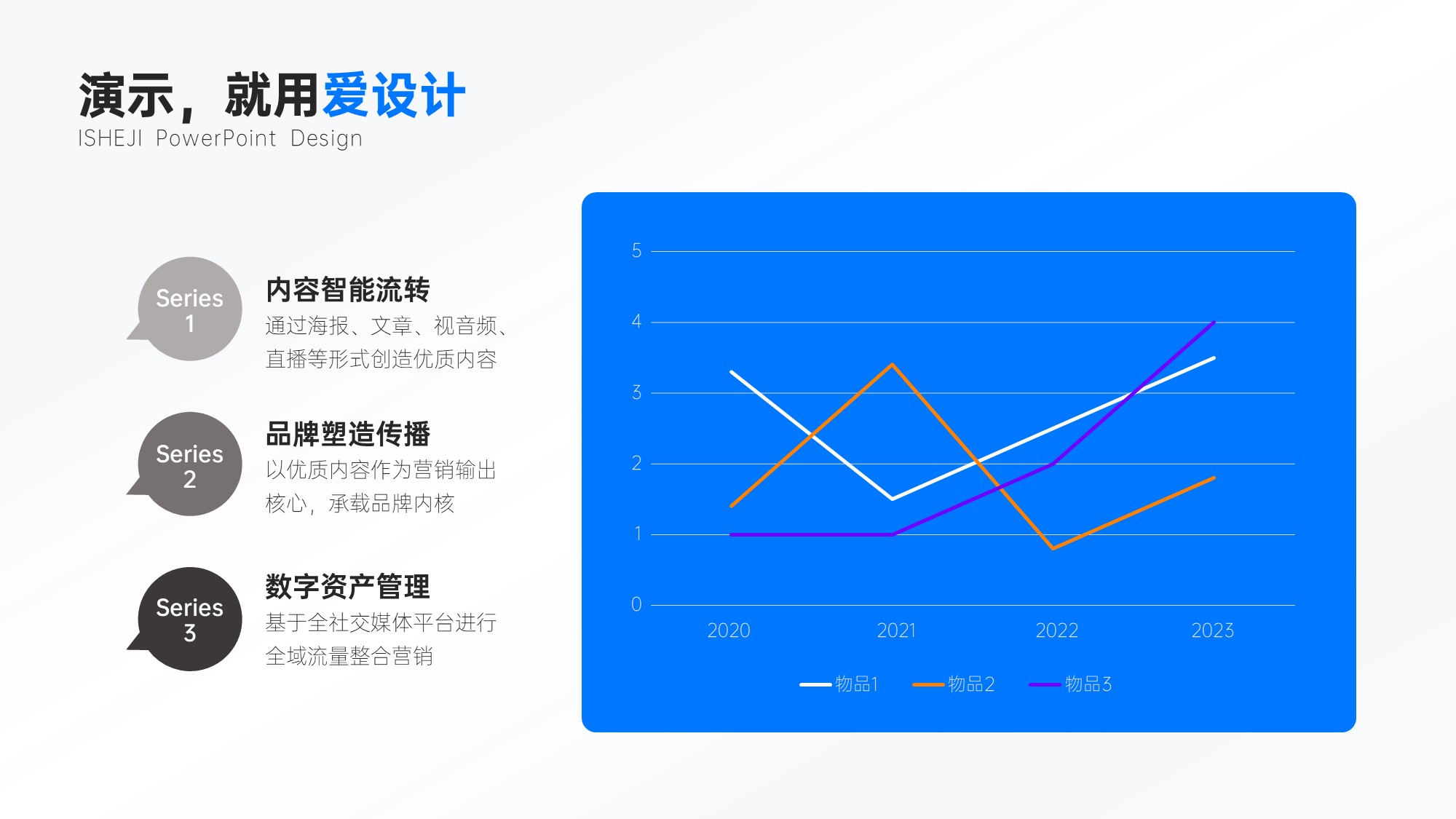 演示，就用爱设计
ISHEJI PowerPoint Design

Series 1

内容智能流转
通过海报、文章、视音频、直播等形式创造优质内容

Series 2

品牌塑造传播
以优质内容作为营销输出核心，承载品牌内核

Series 3

数字资产管理
基于全社交媒体平台进行全域流量整合营销

5
4
3
2
1
0
2020
2021
2022
2023

物品1 物品2 物品3